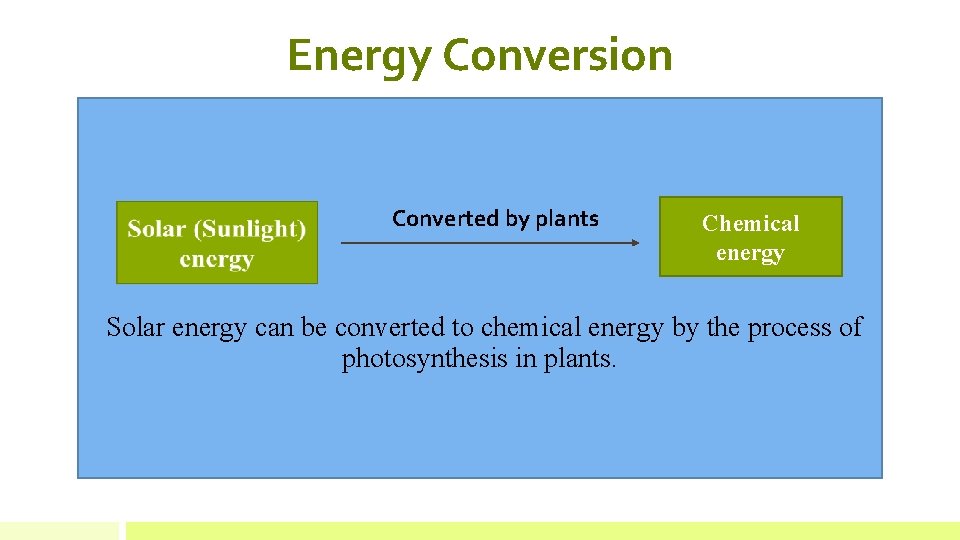 Energy Conversion

Solar (Sunlight) energy

Converted by plants

Chemical energy

Solar energy can be converted to chemical energy by the process of photosynthesis in plants.